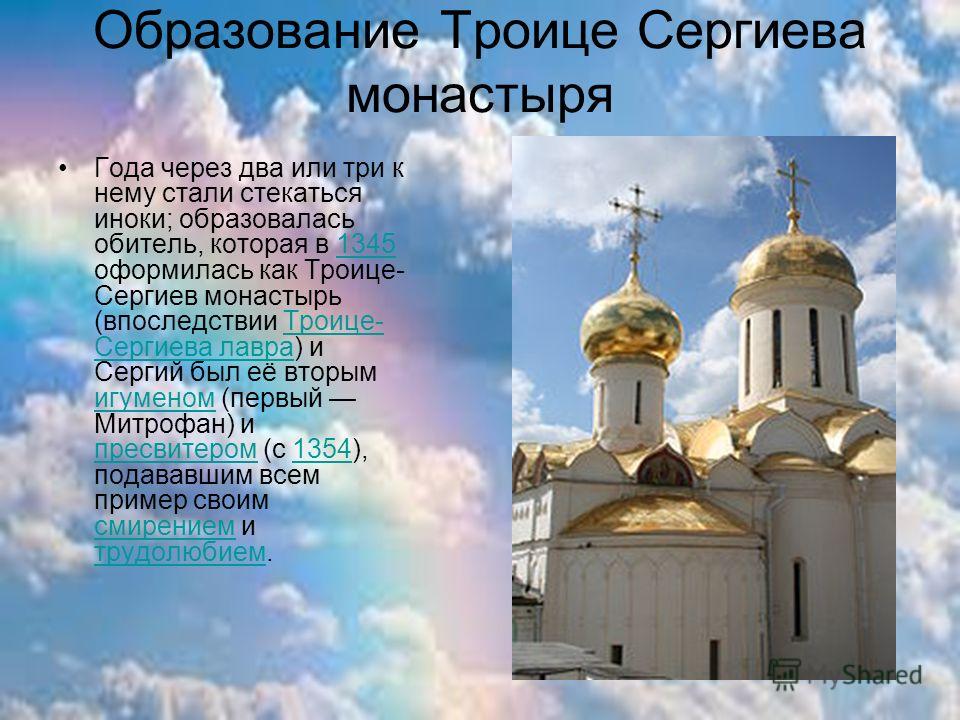 Образование Троице Сергиева монастыря

• Года через два или три к нему стали стекаться иноки; образовалась обитель, которая в 1345 оформилась как Троице-Сергиев монастырь (впоследствии Троице-Сергиева лавра) и Сергий был её вторым игуменом (первый — Митрофан) и пресвитером (с 1354), подававшим всем пример своим смирением и трудолюбием.

MyShared